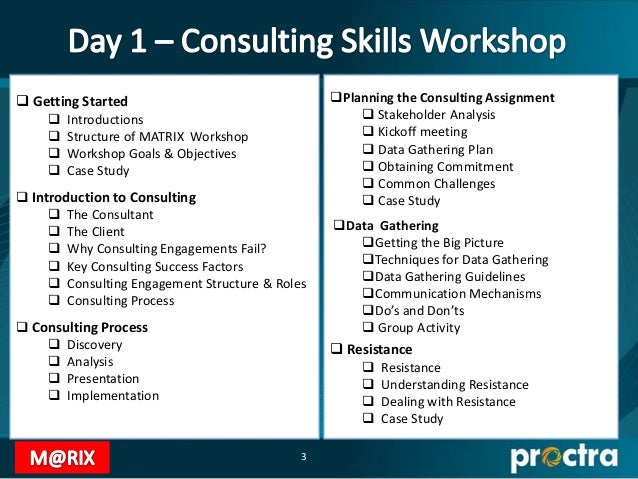 Day 1 – Consulting Skills Workshop

❑ Getting Started
❑ Introductions
❑ Structure of MATRIX Workshop
❑ Workshop Goals & Objectives
❑ Case Study

❑ Introduction to Consulting
❑ The Consultant
❑ The Client
❑ Why Consulting Engagements Fail?
❑ Key Consulting Success Factors
❑ Consulting Engagement Structure & Roles
❑ Consulting Process

❑ Consulting Process
❑ Discovery
❑ Analysis
❑ Presentation
❑ Implementation

❑Planning the Consulting Assignment
❑ Stakeholder Analysis
❑ Kickoff meeting
❑ Data Gathering Plan
❑ Obtaining Commitment
❑ Common Challenges
❑ Case Study

❑Data Gathering
❑Getting the Big Picture
❑Techniques for Data Gathering
❑Data Gathering Guidelines
❑Communication Mechanisms
❑Do's and Don'ts
❑ Group Activity

❑ Resistance
❑ Resistance
❑ Understanding Resistance
❑ Dealing with Resistance
❑ Case Study

M@RIX
3
proctra